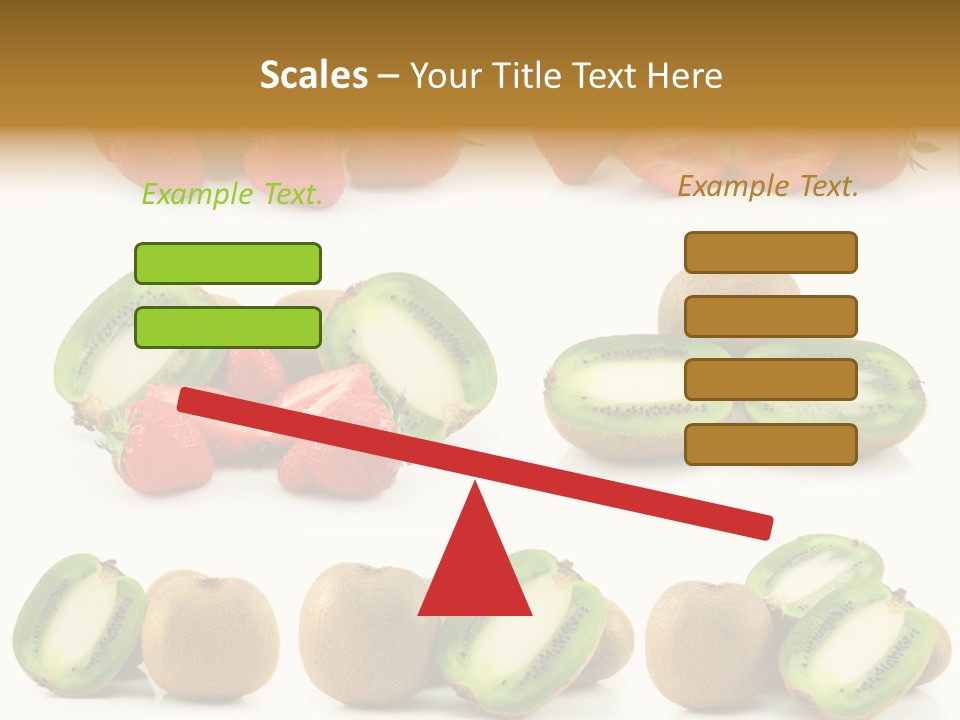 Scales – Your Title Text Here

Example Text.

Example Text.